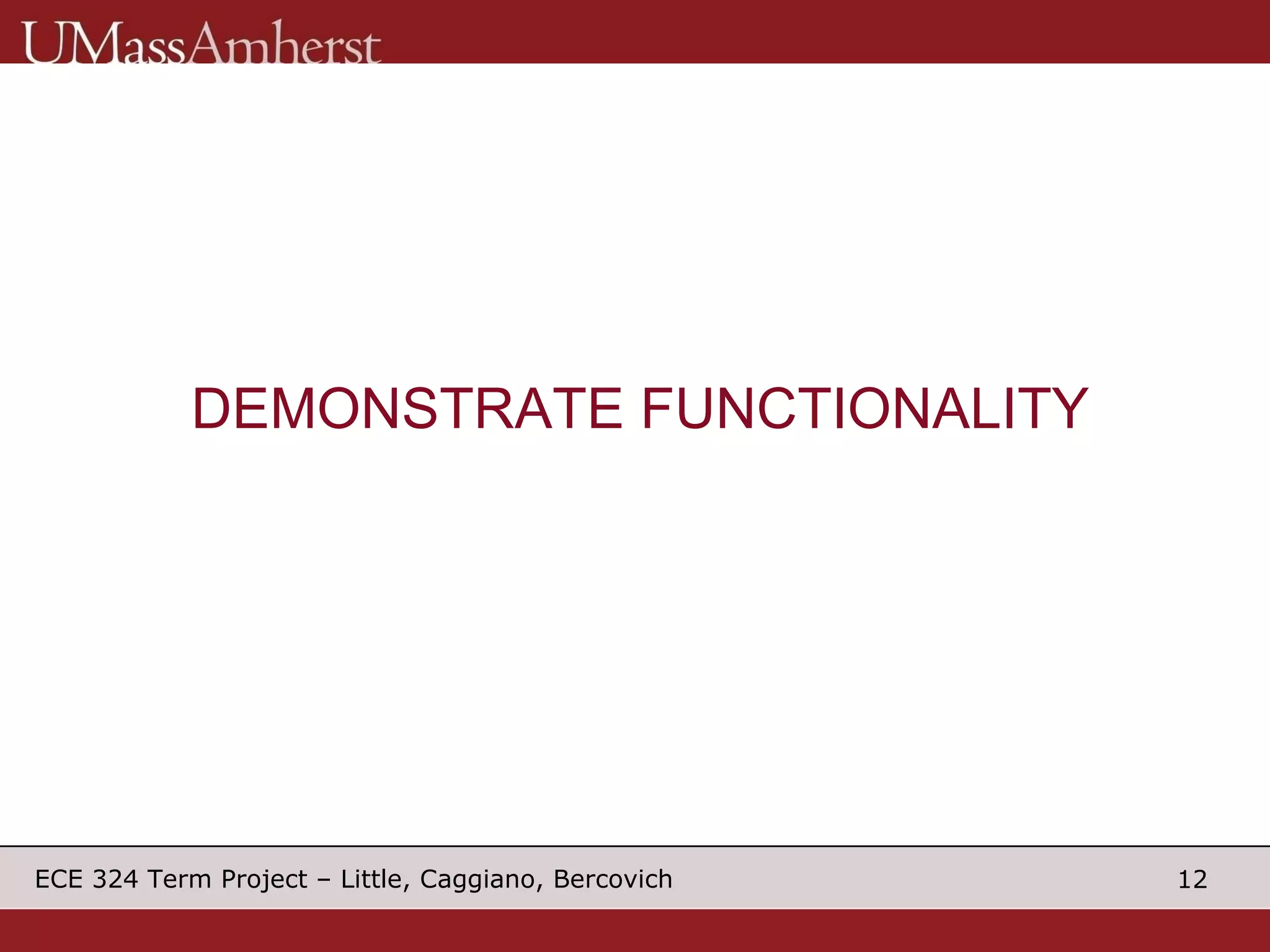 UMassAmherst

DEMONSTRATE FUNCTIONALITY

ECE 324 Term Project – Little, Caggiano, Bercovich

12